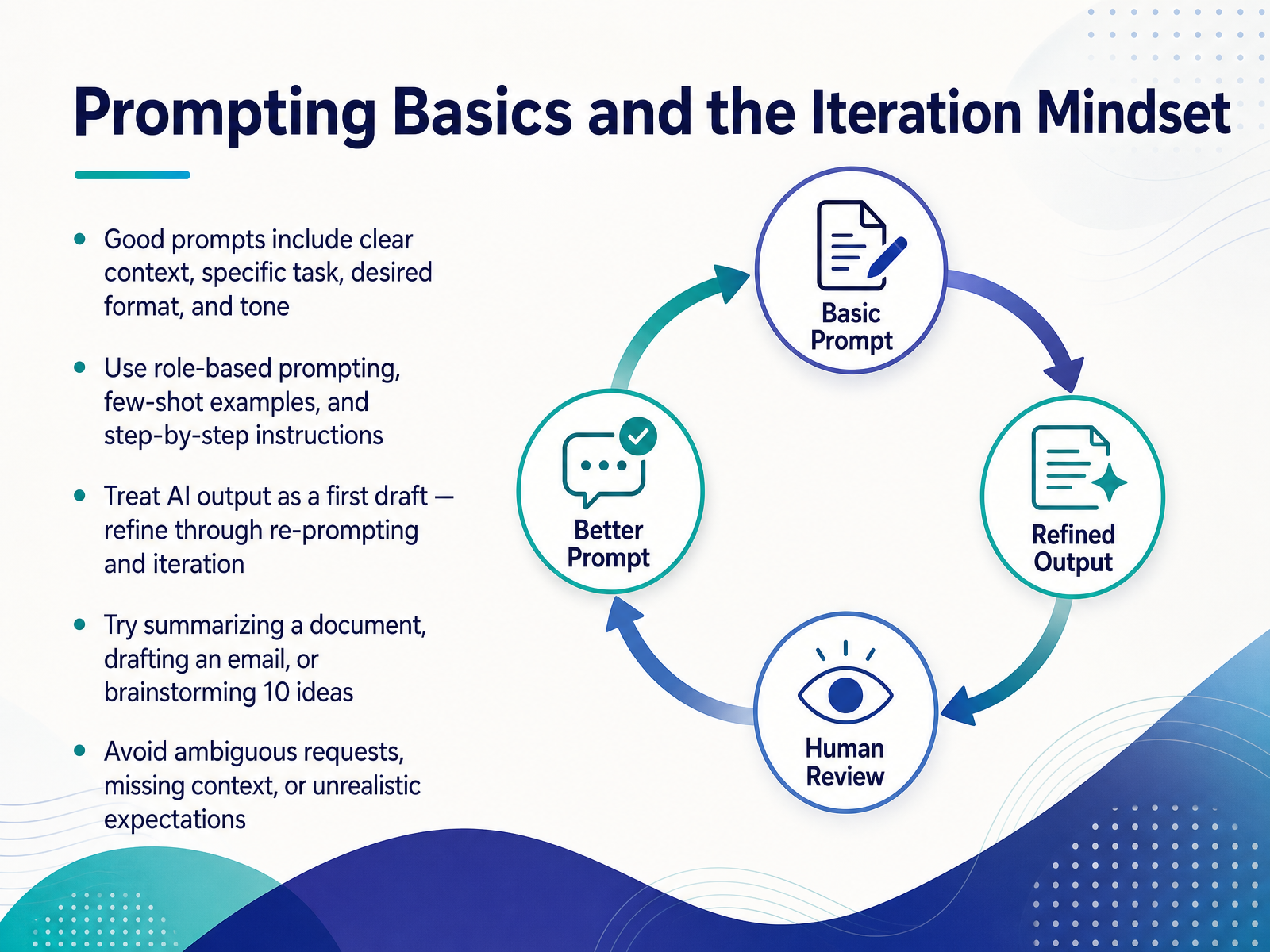 Prompting Basics and the Iteration Mindset

- Good prompts include clear context, specific task, desired format, and tone
- Use role-based prompting, few-shot examples, and step-by-step instructions
- Treat AI output as a first draft — refine through re-prompting and iteration
- Try summarizing a document, drafting an email, or brainstorming 10 ideas
- Avoid ambiguous requests, missing context, or unrealistic expectations

Basic Prompt

Refined Output

Human Review

Better Prompt